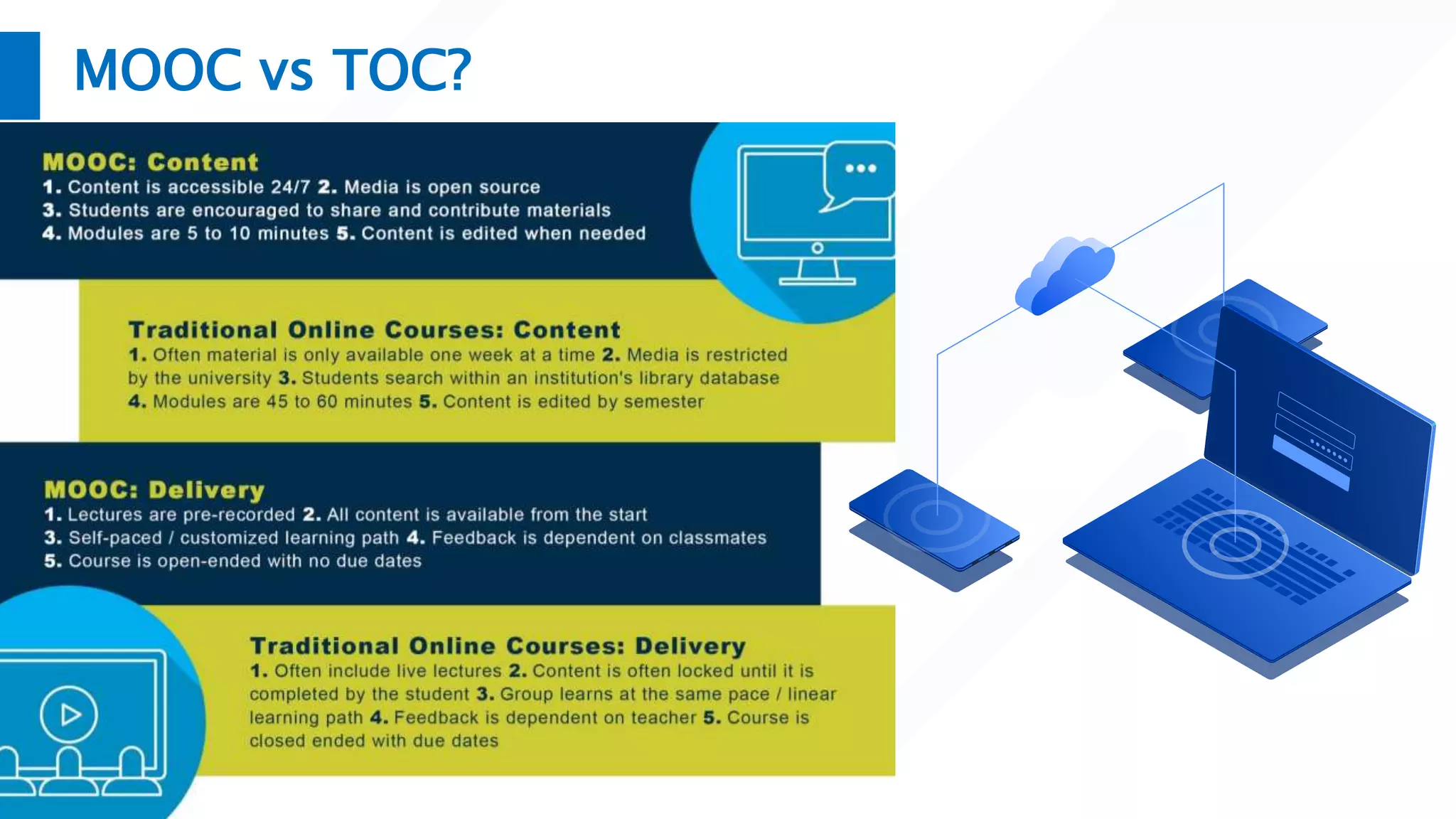 MOOC vs TOC?

MOOC: Content
1. Content is accessible 24/7 2. Media is open source
3. Students are encouraged to share and contribute materials
4. Modules are 5 to 10 minutes 5. Content is edited when needed

Traditional Online Courses: Content
1. Often material is only available one week at a time 2. Media is restricted by the university 3. Students search within an institution's library database
4. Modules are 45 to 60 minutes 5. Content is edited by semester

MOOC: Delivery
1. Lectures are pre-recorded 2. All content is available from the start
3. Self-paced / customized learning path 4. Feedback is dependent on classmates
5. Course is open-ended with no due dates

Traditional Online Courses: Delivery
1. Often include live lectures 2. Content is often locked until it is completed by the student 3. Group learns at the same pace / linear learning path 4. Feedback is dependent on teacher 5. Course is closed ended with due dates